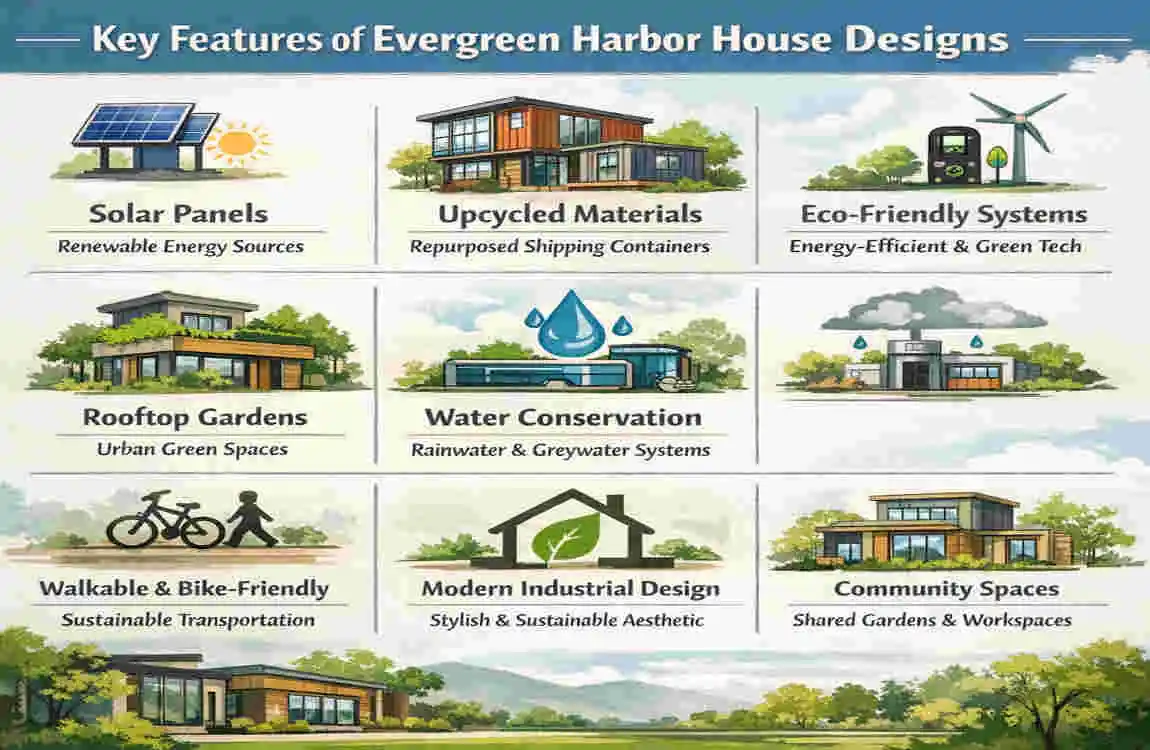 Key Features of Evergreen Harbor House Designs

Solar Panels
Renewable Energy Sources

Upcycled Materials
Repurposed Shipping Containers

Eco-Friendly Systems
Energy-Efficient & Green Tech

Rooftop Gardens
Urban Green Spaces

Water Conservation
Rainwater & Greywater Systems

Walkable & Bike-Friendly
Sustainable Transportation

Modern Industrial Design
Stylish & Sustainable Aesthetic

Community Spaces
Shared Gardens & Workspaces